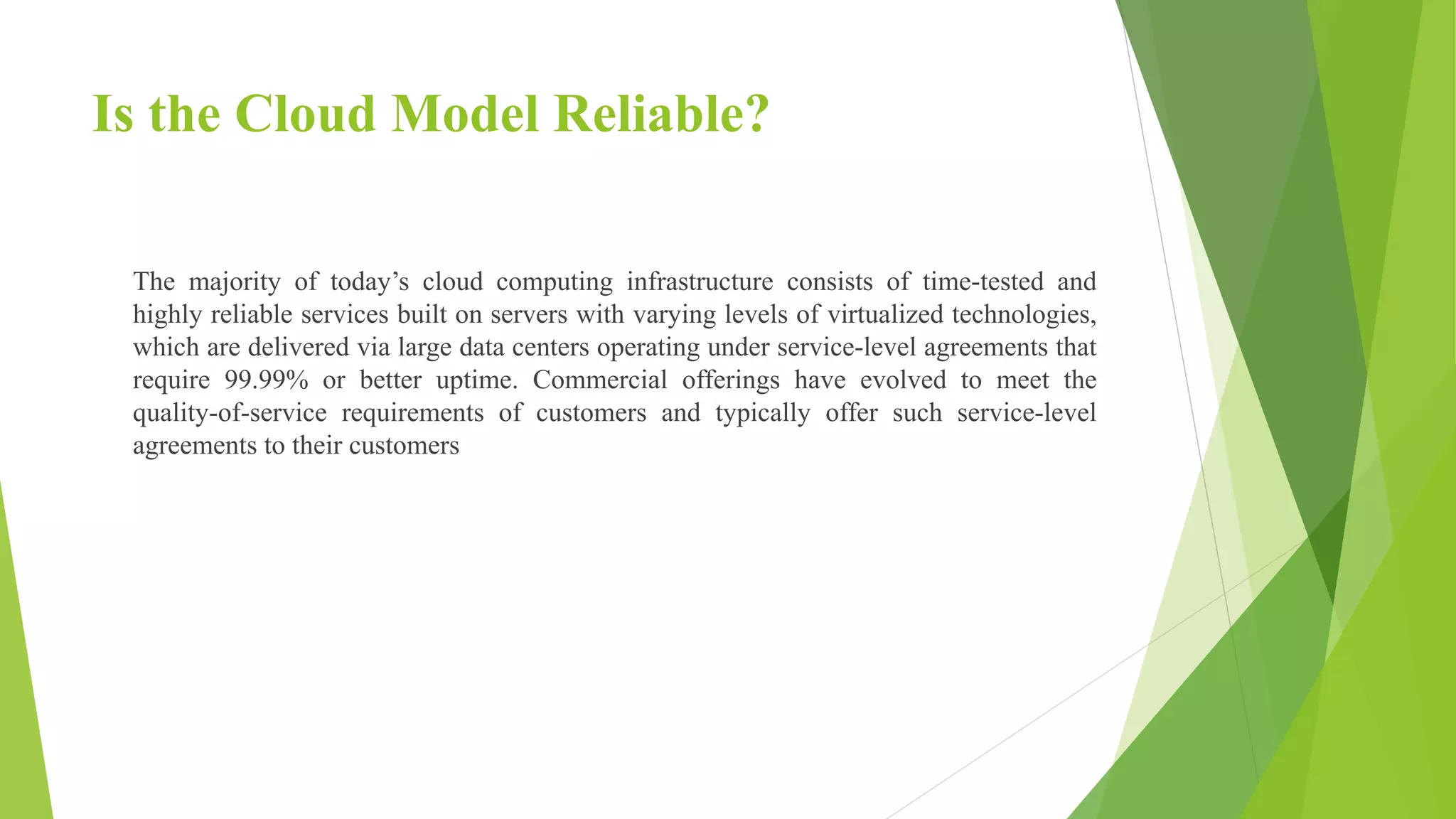 Is the Cloud Model Reliable?

The majority of today’s cloud computing infrastructure consists of time-tested and highly reliable services built on servers with varying levels of virtualized technologies, which are delivered via large data centers operating under service-level agreements that require 99.99% or better uptime. Commercial offerings have evolved to meet the quality-of-service requirements of customers and typically offer such service-level agreements to their customers